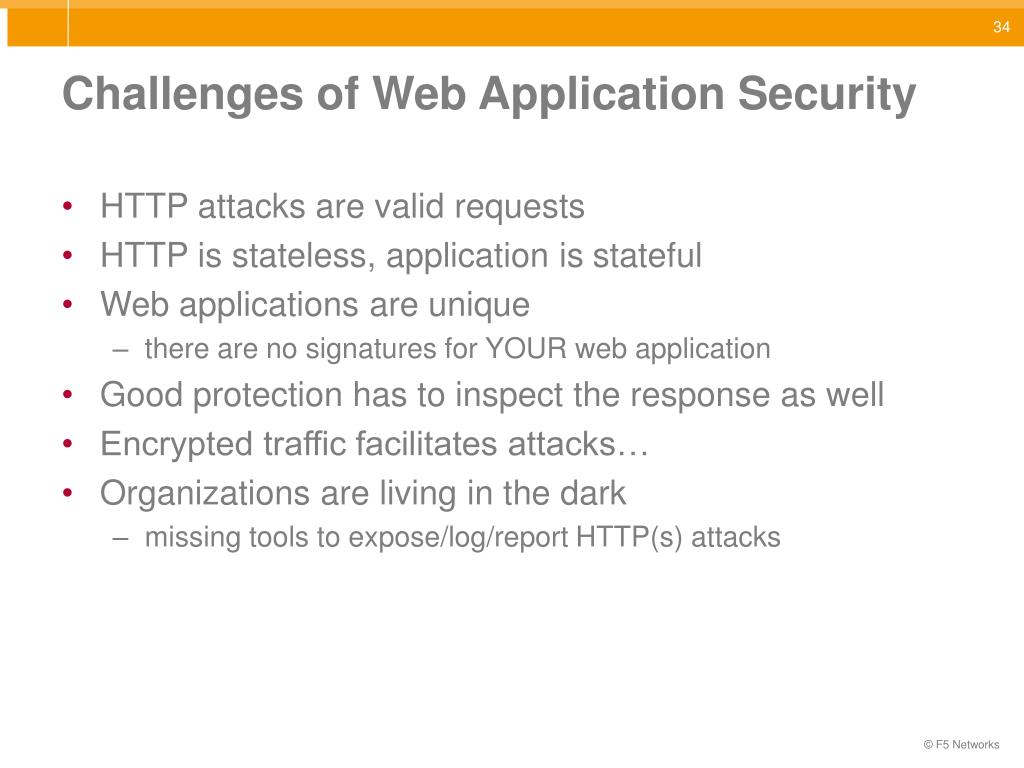 34

Challenges of Web Application Security

• HTTP attacks are valid requests
• HTTP is stateless, application is stateful
• Web applications are unique
  – there are no signatures for YOUR web application
• Good protection has to inspect the response as well
• Encrypted traffic facilitates attacks…
• Organizations are living in the dark
  – missing tools to expose/log/report HTTP(s) attacks

© F5 Networks